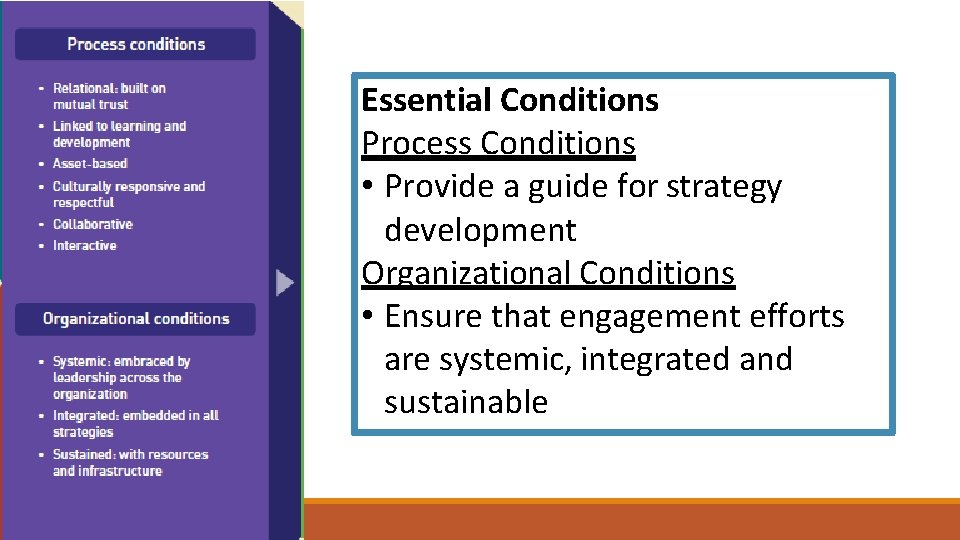 Process conditions

- Relational: built on mutual trust
- Linked to learning and development
- Asset-based
- Culturally responsive and respectful
- Collaborative
- Interactive

Organizational conditions

- Systemic: embraced by leadership across the organization
- Integrated: embedded in all strategies
- Sustained: with resources and infrastructure

Essential Conditions
Process Conditions
• Provide a guide for strategy development
Organizational Conditions
• Ensure that engagement efforts are systemic, integrated and sustainable